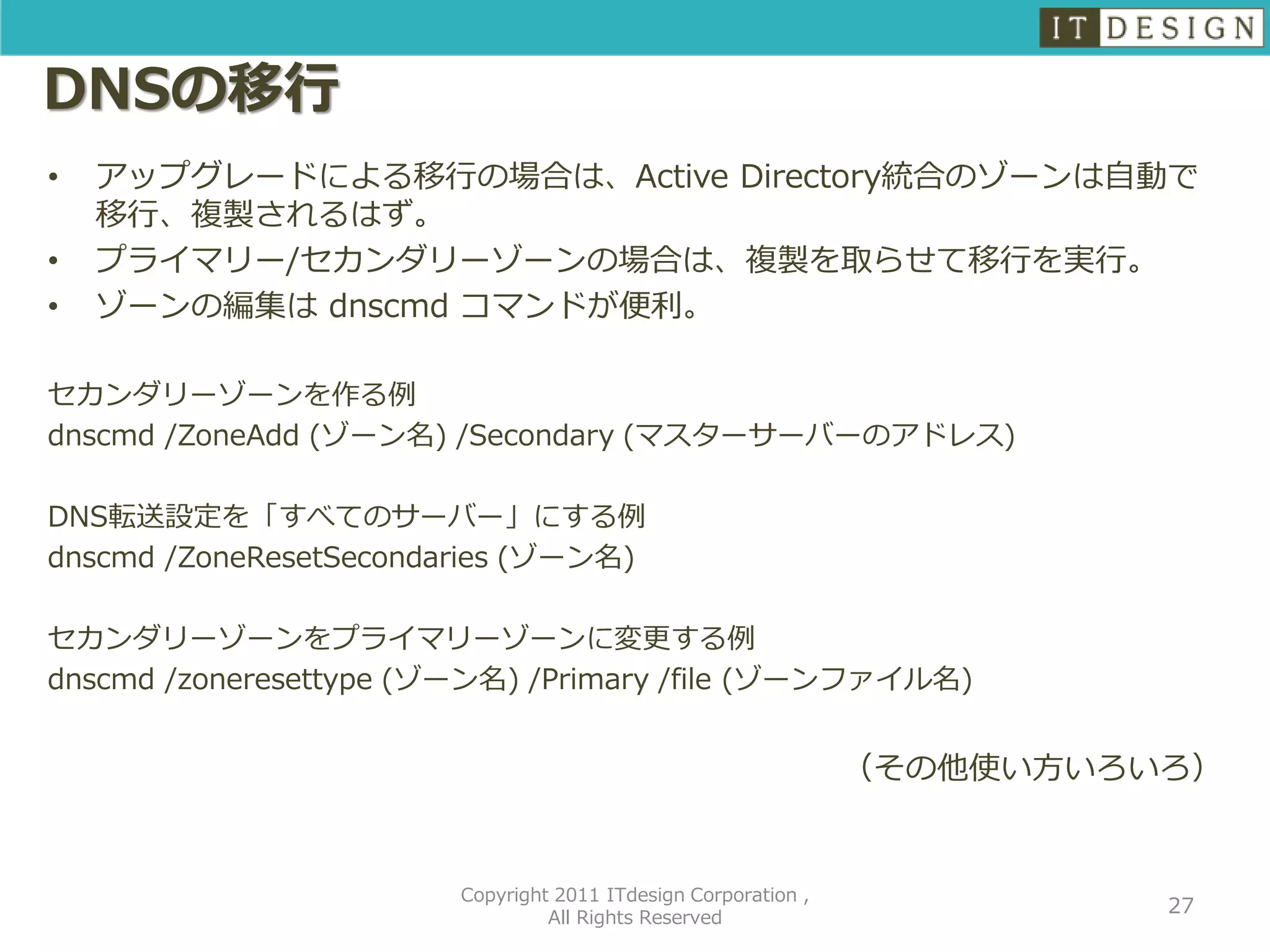 IT DESIGN

DNSの移行

• アップグレードによる移行の場合は、Active Directory統合のゾーンは自動で移行、複製されるはず。
• プライマリー/セカンダリーゾーンの場合は、複製を取らせて移行を実行。
• ゾーンの編集は dnscmd コマンドが便利。

セカンダリーゾーンを作る例
dnscmd /ZoneAdd (ゾーン名) /Secondary (マスターサーバーのアドレス)

DNS転送設定を「すべてのサーバー」にする例
dnscmd /ZoneResetSecondaries (ゾーン名)

セカンダリーゾーンをプライマリーゾーンに変更する例
dnscmd /zoneresettype (ゾーン名) /Primary /file (ゾーンファイル名)

（その他使い方いろいろ）

Copyright 2011 ITdesign Corporation , All Rights Reserved

27